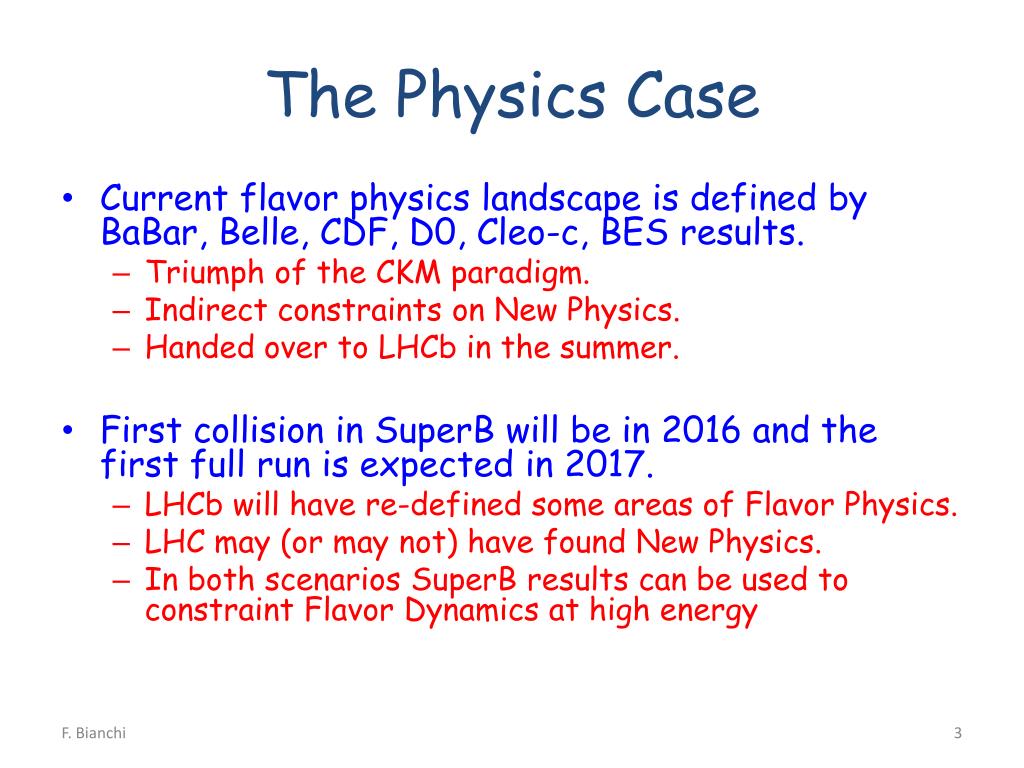 The Physics Case

• Current flavor physics landscape is defined by BaBar, Belle, CDF, D0, Cleo-c, BES results.
 – Triumph of the CKM paradigm.
 – Indirect constraints on New Physics.
 – Handed over to LHCb in the summer.

• First collision in SuperB will be in 2016 and the first full run is expected in 2017.
 – LHCb will have re-defined some areas of Flavor Physics.
 – LHC may (or may not) have found New Physics.
 – In both scenarios SuperB results can be used to constraint Flavor Dynamics at high energy

F. Bianchi

3